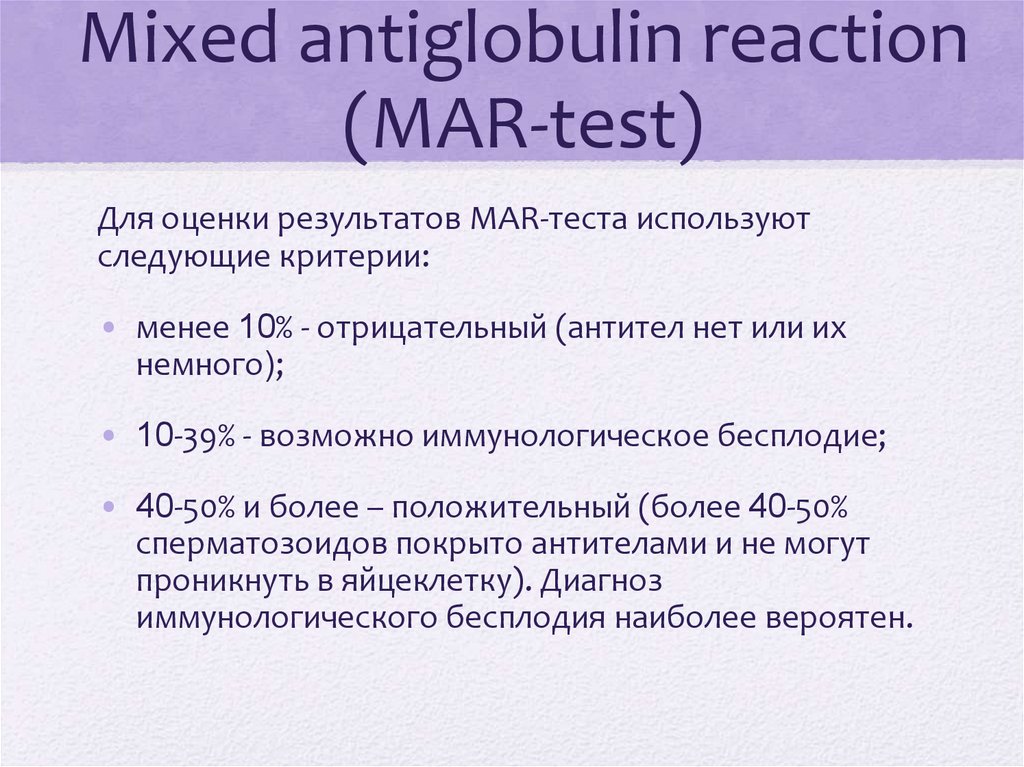 Mixed antiglobulin reaction (MAR-test)

Для оценки результатов MAR-теста используют следующие критерии:

• менее 10% - отрицательный (антител нет или их немного);

• 10-39% - возможно иммунологическое бесплодие;

• 40-50% и более – положительный (более 40-50% сперматозоидов покрыто антителами и не могут проникнуть в яйцеклетку). Диагноз иммунологического бесплодия наиболее вероятен.